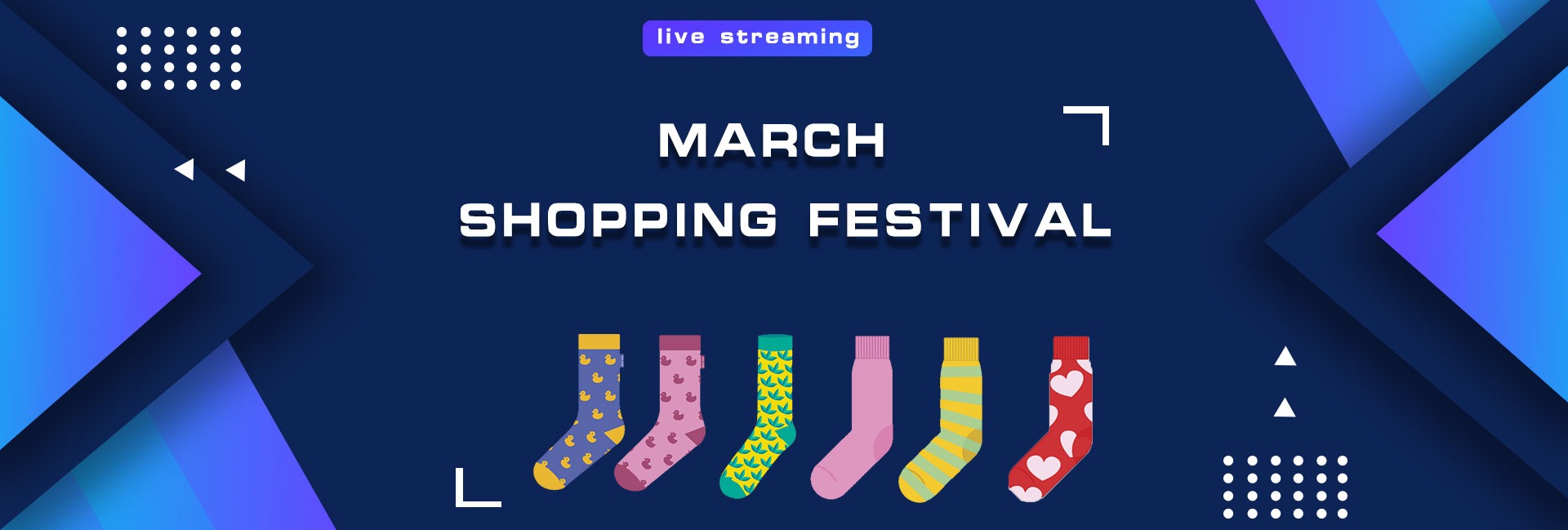 live streaming

MARCH

SHOPPING FESTIVAL